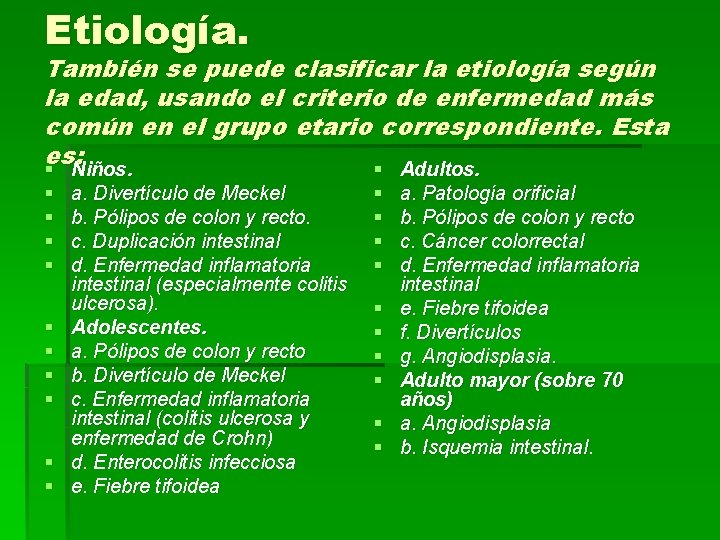 Etiología.

También se puede clasificar la etiología según la edad, usando el criterio de enfermedad más común en el grupo etario correspondiente. Esta es:

Niños.
a. Divertículo de Meckel
b. Pólipos de colon y recto.
c. Duplicación intestinal
d. Enfermedad inflamatoria intestinal (especialmente colitis ulcerosa).
Adolescentes.
a. Pólipos de colon y recto
b. Divertículo de Meckel
c. Enfermedad inflamatoria intestinal (colitis ulcerosa y enfermedad de Crohn)
d. Enterocolitis infecciosa
e. Fiebre tifoidea

Adultos.
a. Patología orificial
b. Pólipos de colon y recto
c. Cáncer colorrectal
d. Enfermedad inflamatoria intestinal
e. Fiebre tifoidea
f. Divertículos
g. Angiodisplasia.
Adulto mayor (sobre 70 años)
a. Angiodisplasia
b. Isquemia intestinal.